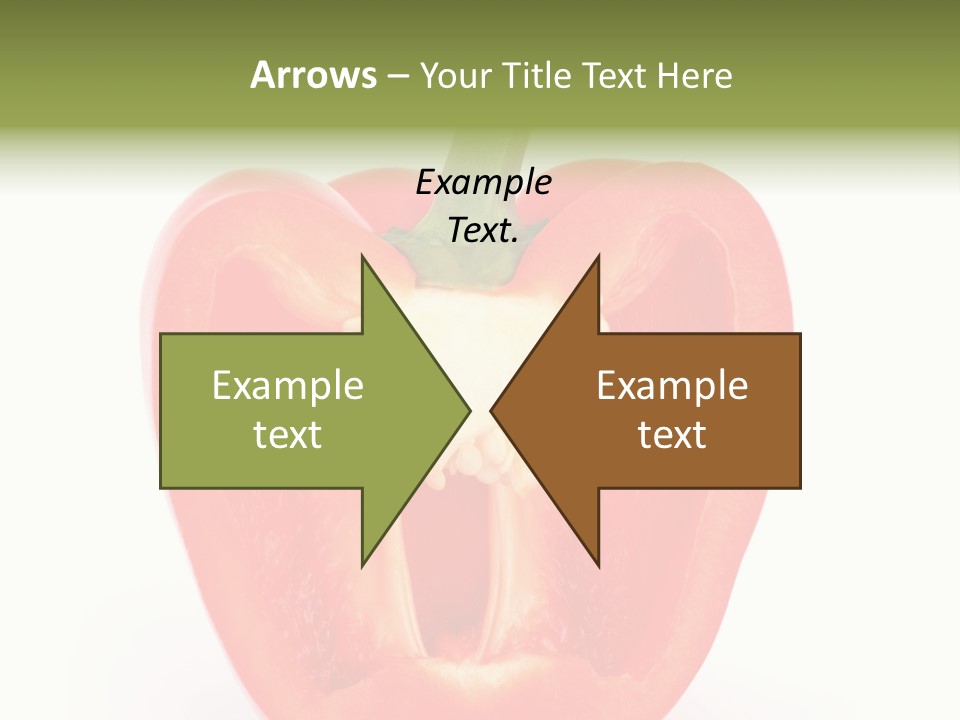 Arrows – Your Title Text Here

Example Text.

Example text

Example text